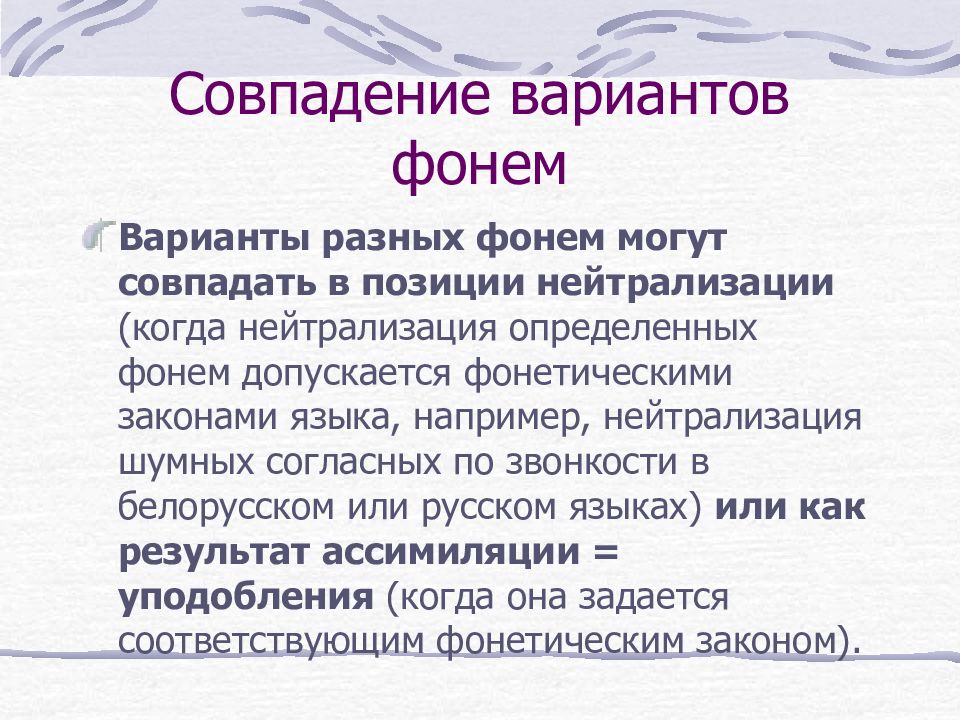 Совпадение вариантов фонем

Варианты разных фонем могут совпадать в позиции нейтрализации (когда нейтрализация определенных фонем допускается фонетическими законами языка, например, нейтрализация шумных согласных по звонкости в белорусском или русском языках) или как результат ассимиляции = уподобления (когда она задается соответствующим фонетическим законом).